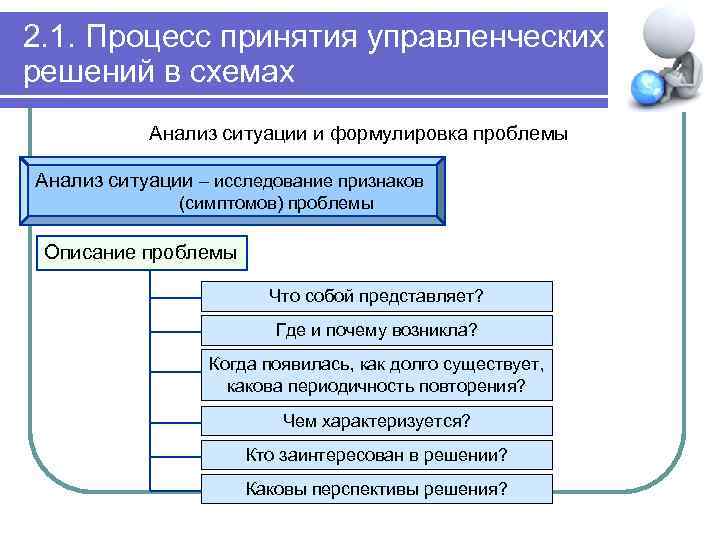 2.1. Процесс принятия управленческих решений в схемах

Анализ ситуации и формулировка проблемы

Анализ ситуации – исследование признаков (симптомов) проблемы

Описание проблемы

Что собой представляет?

Где и почему возникла?

Когда появилась, как долго существует, какова периодичность повторения?

Чем характеризуется?

Кто заинтересован в решении?

Каковы перспективы решения?